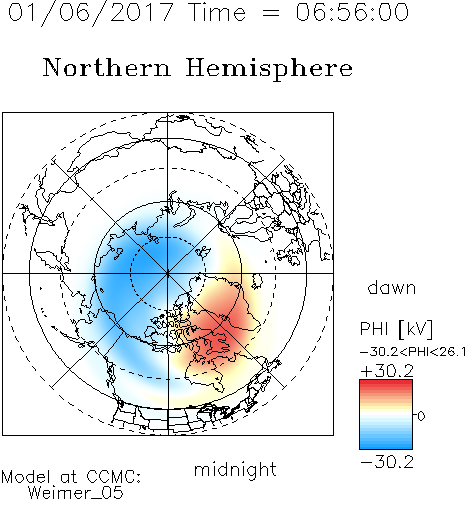 01/06/2017 Time = 06:56:00

Northern Hemisphere

dawn

PHI [kV]

−30.2<PHI<26.1

+30.2

0

−30.2

midnight

Model at CCMC:
Weimer_05